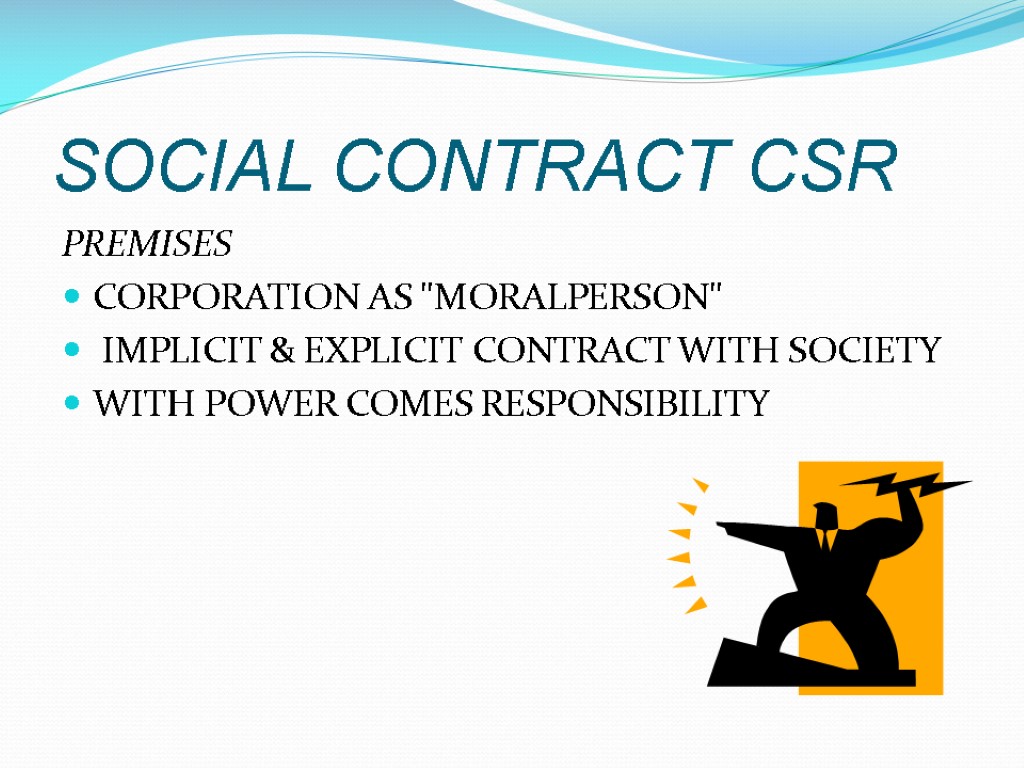 SOCIAL CONTRACT CSR

PREMISES

- CORPORATION AS "MORALPERSON"
- IMPLICIT & EXPLICIT CONTRACT WITH SOCIETY
- WITH POWER COMES RESPONSIBILITY